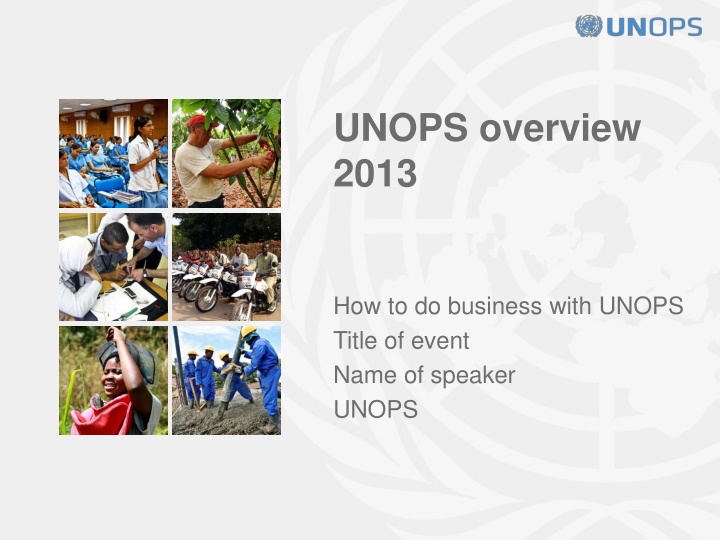 UNOPS

UNOPS overview 2013

How to do business with UNOPS
Title of event
Name of speaker
UNOPS